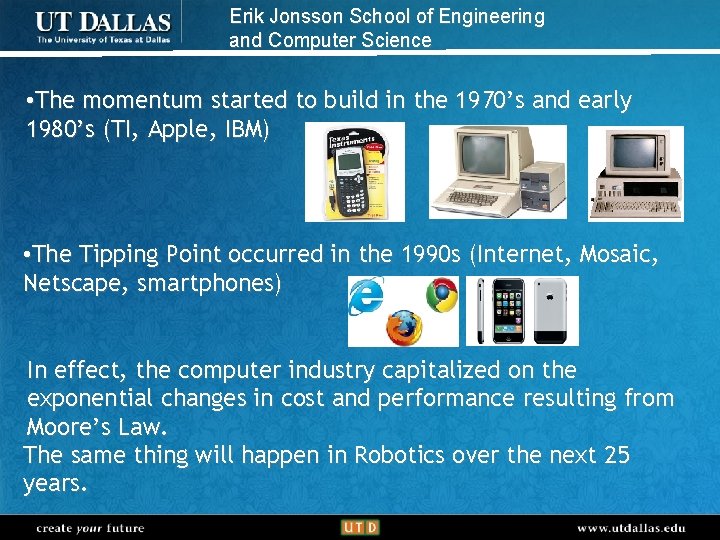 UT DALLAS
The University of Texas at Dallas

Erik Jonsson School of Engineering and Computer Science

•The momentum started to build in the 1970's and early 1980's (TI, Apple, IBM)

Texas Instruments

•The Tipping Point occurred in the 1990s (Internet, Mosaic, Netscape, smartphones)

In effect, the computer industry capitalized on the exponential changes in cost and performance resulting from Moore's Law.

The same thing will happen in Robotics over the next 25 years.

create your future

UTD

www.utdallas.edu